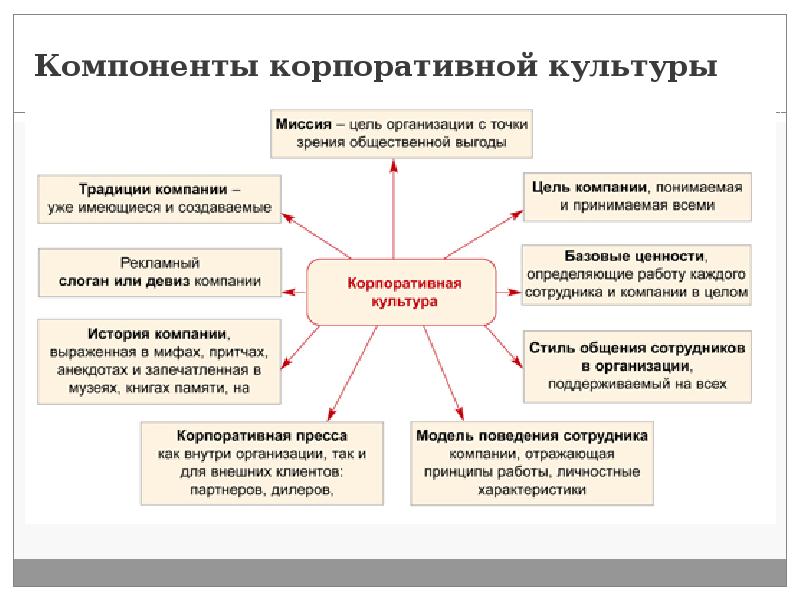 Компоненты корпоративной культуры

Миссия – цель организации с точки зрения общественной выгоды

Традиции компании – уже имеющиеся и создаваемые

Цель компании, понимаемая и принимаемая всеми

Рекламный слоган или девиз компании

Корпоративная культура

Базовые ценности, определяющие работу каждого сотрудника и компании в целом

История компании, выраженная в мифах, притчах, анекдотах и запечатленная в музеях, книгах памяти, на

Стиль общения сотрудников в организации, поддерживаемый на всех

Корпоративная пресса как внутри организации, так и для внешних клиентов: партнеров, дилеров,

Модель поведения сотрудника компании, отражающая принципы работы, личностные характеристики